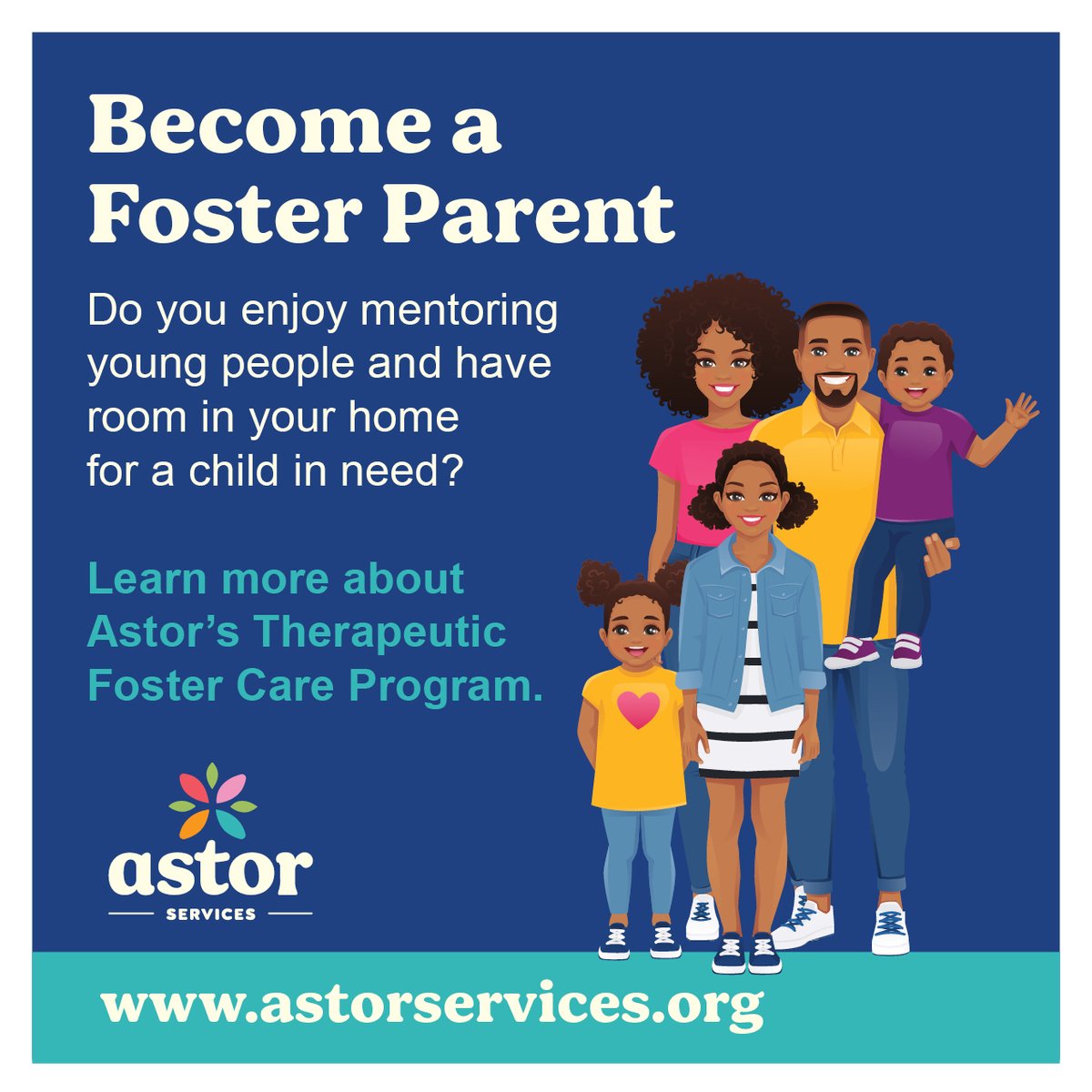 Become a Foster Parent

Do you enjoy mentoring young people and have room in your home for a child in need?

Learn more about Astor's Therapeutic Foster Care Program.

astor
SERVICES

www.astorservices.org